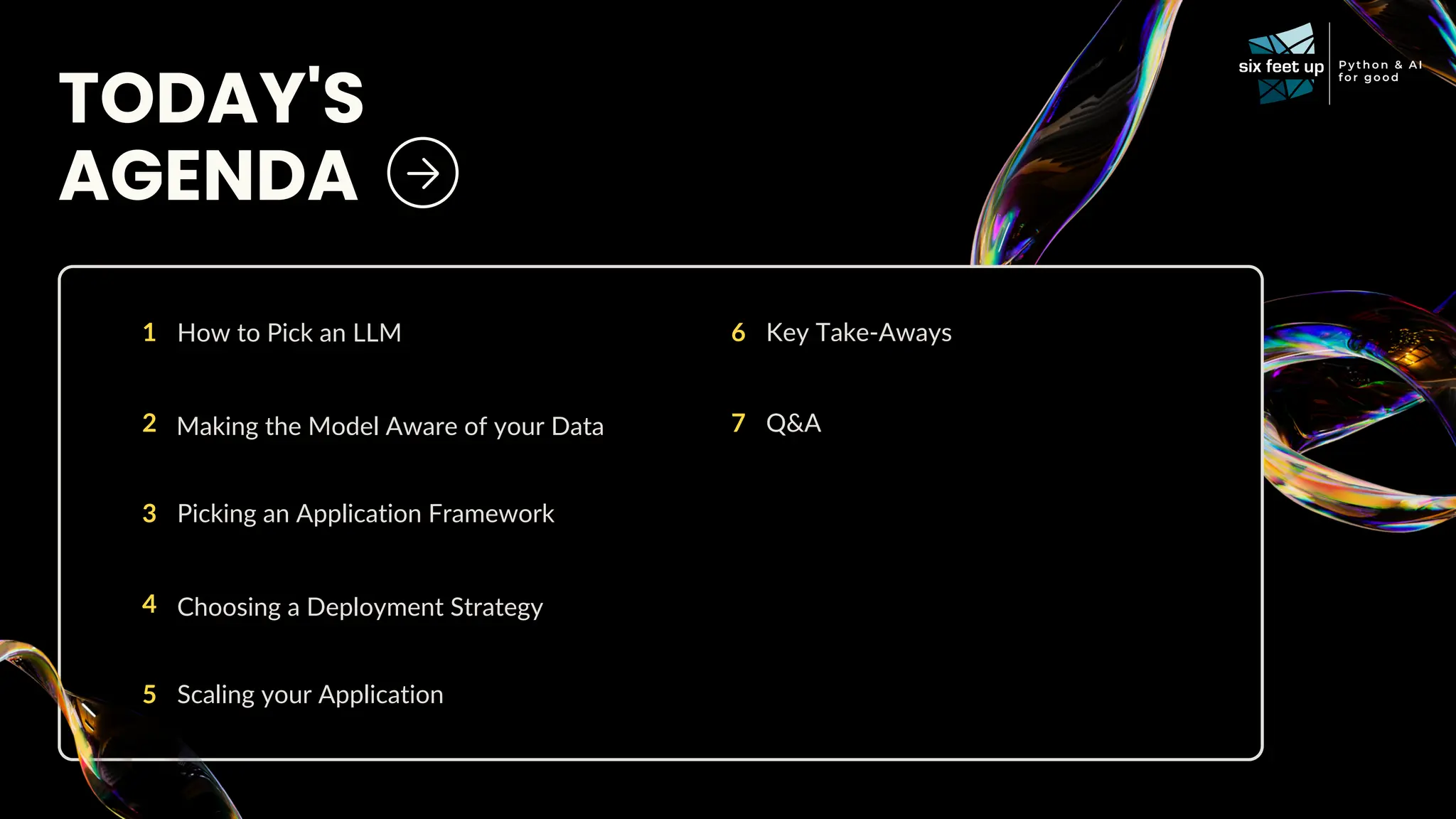 TODAY'S AGENDA

six feet up
Python & AI for good

1 How to Pick an LLM

2 Making the Model Aware of your Data

3 Picking an Application Framework

4 Choosing a Deployment Strategy

5 Scaling your Application

6 Key Take-Aways

7 Q&A